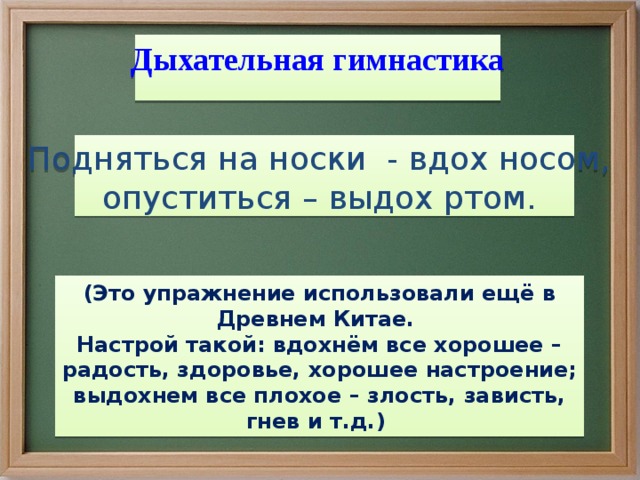 Дыхательная гимнастика

Подняться на носки - вдох носом, опуститься – выдох ртом.

(Это упражнение использовали ещё в Древнем Китае.
Настрой такой: вдохнём все хорошее – радость, здоровье, хорошее настроение; выдохнем все плохое – злость, зависть, гнев и т.д.)